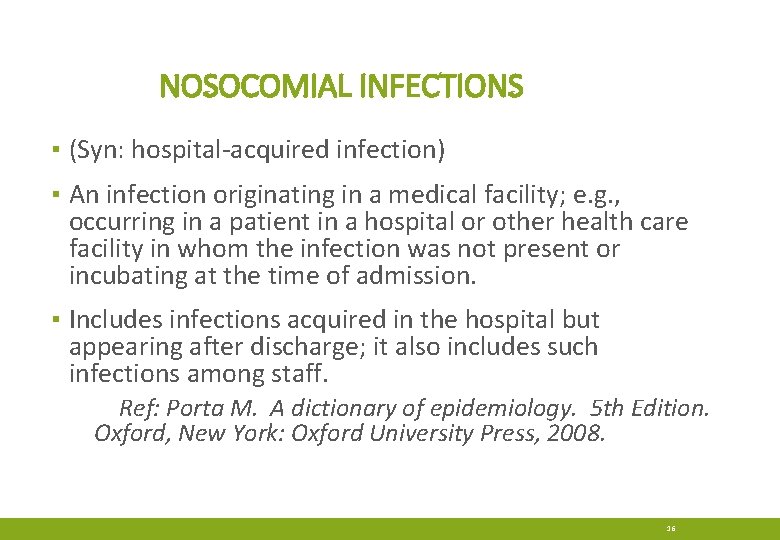 NOSOCOMIAL INFECTIONS

▪ (Syn: hospital-acquired infection)

▪ An infection originating in a medical facility; e.g., occurring in a patient in a hospital or other health care facility in whom the infection was not present or incubating at the time of admission.

▪ Includes infections acquired in the hospital but appearing after discharge; it also includes such infections among staff.

Ref: Porta M. A dictionary of epidemiology. 5th Edition. Oxford, New York: Oxford University Press, 2008.

36